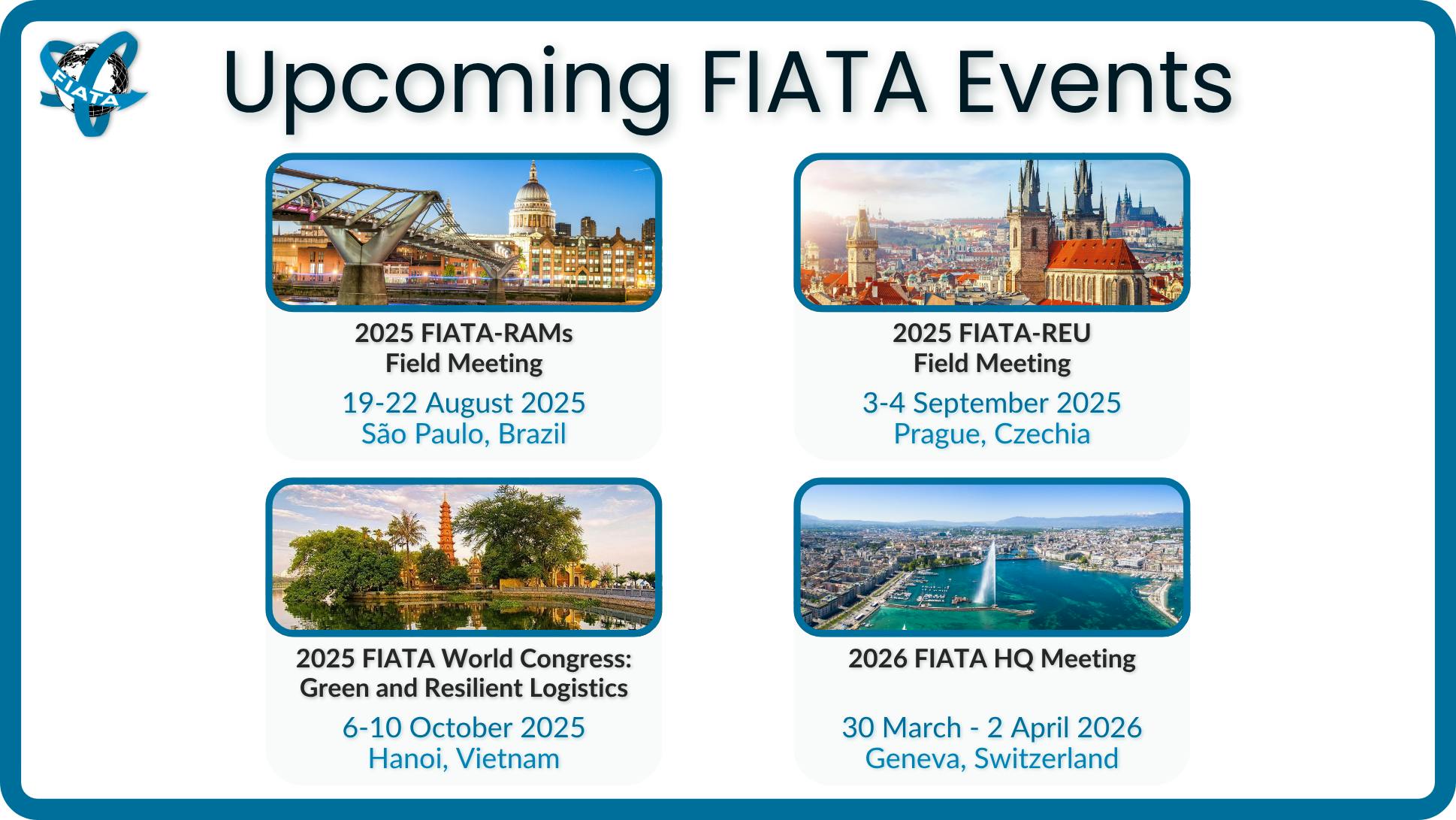 FIATA

Upcoming FIATA Events

2025 FIATA-RAMs Field Meeting
19-22 August 2025
São Paulo, Brazil

2025 FIATA-REU Field Meeting
3-4 September 2025
Prague, Czechia

2025 FIATA World Congress: Green and Resilient Logistics
6-10 October 2025
Hanoi, Vietnam

2026 FIATA HQ Meeting
30 March - 2 April 2026
Geneva, Switzerland